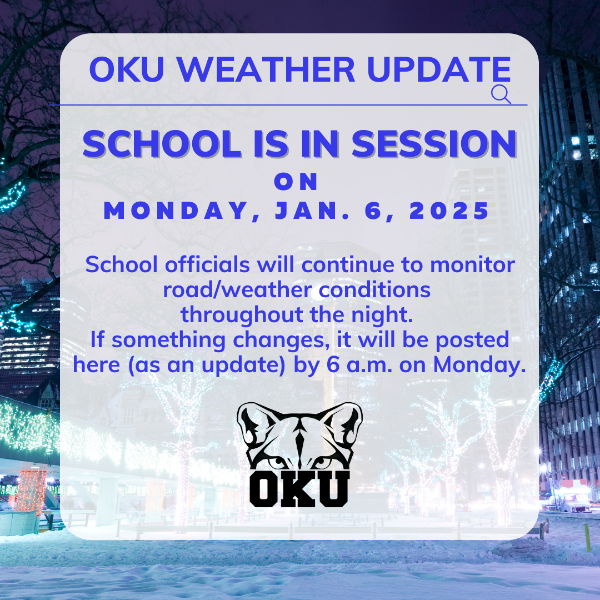 OKU WEATHER UPDATE

SCHOOL IS IN SESSION
ON
MONDAY, JAN. 6, 2025

School officials will continue to monitor road/weather conditions throughout the night.
If something changes, it will be posted here (as an update) by 6 a.m. on Monday.

OKU